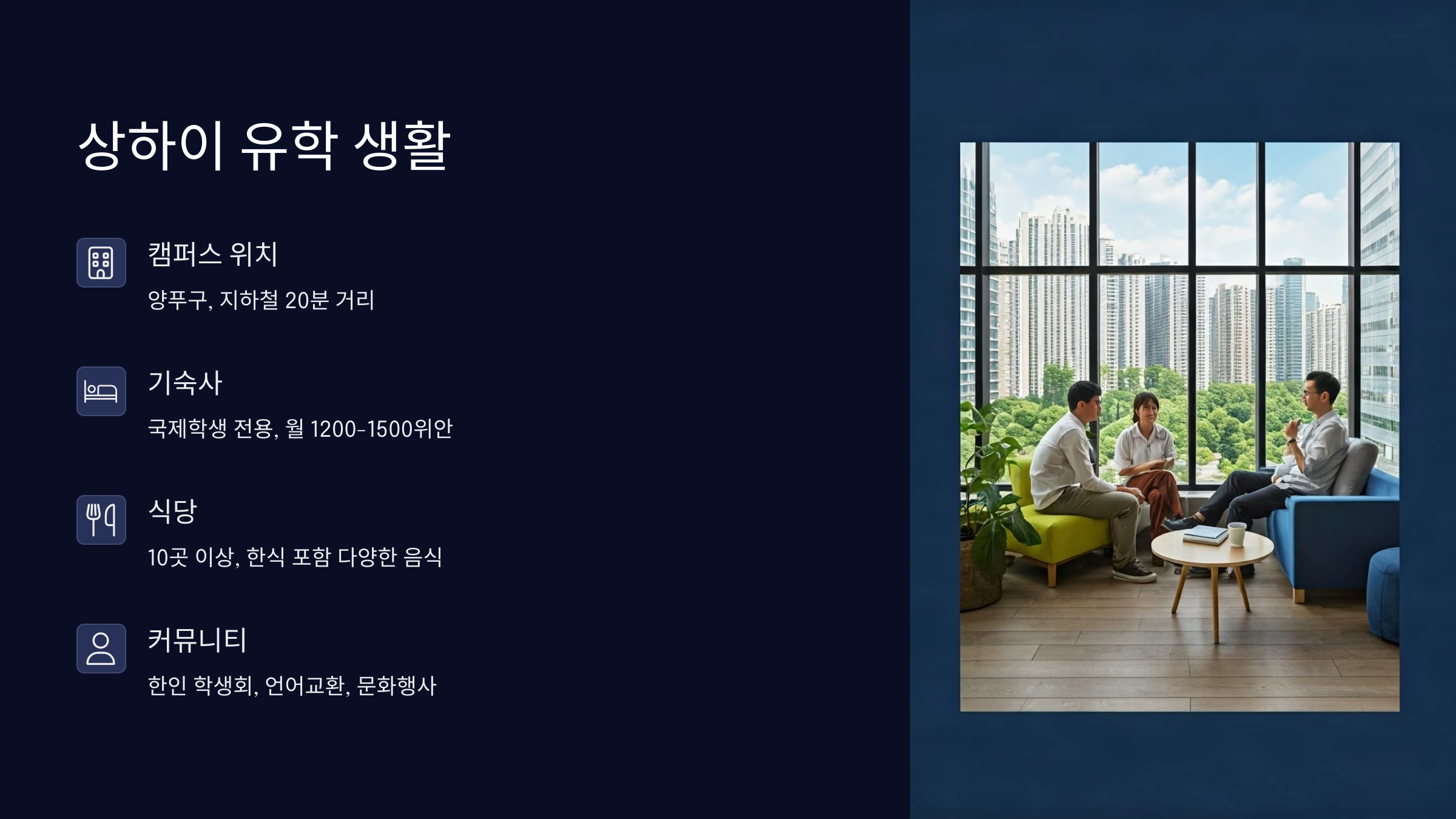 상하이 유학 생활

캠퍼스 위치

양푸구, 지하철 20분 거리

기숙사

국제학생 전용, 월 1200-1500위안

식당

10곳 이상, 한식 포함 다양한 음식

커뮤니티

한인 학생회, 언어교환, 문화행사